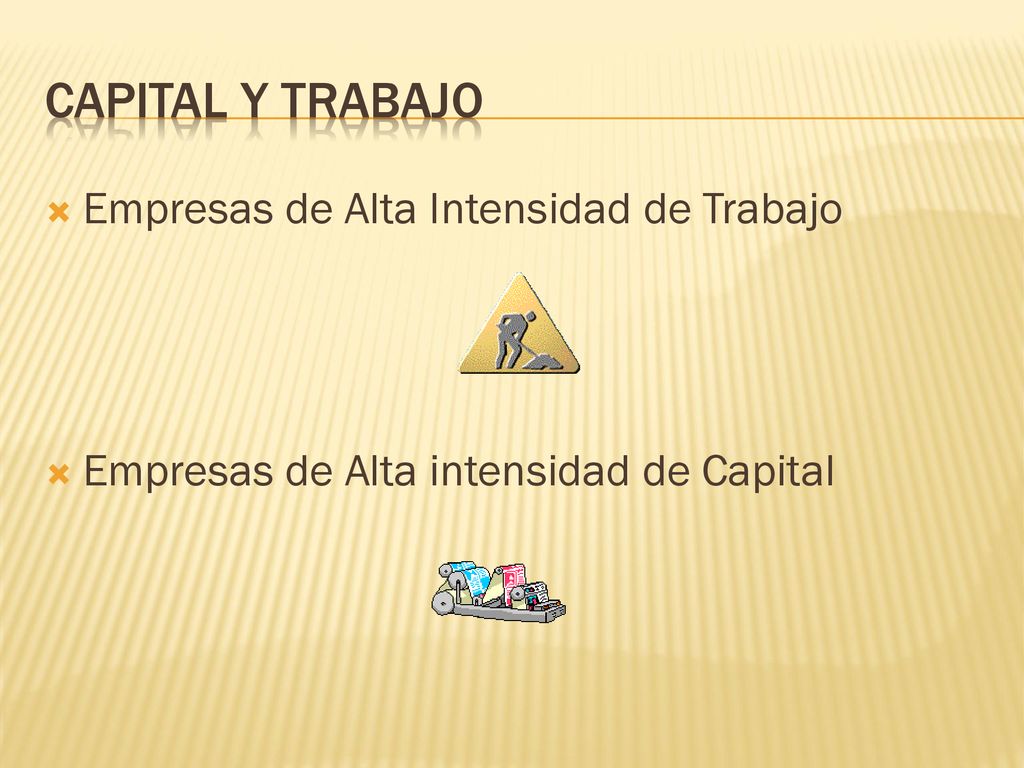 CAPITAL Y TRABAJO

Empresas de Alta Intensidad de Trabajo

Empresas de Alta intensidad de Capital